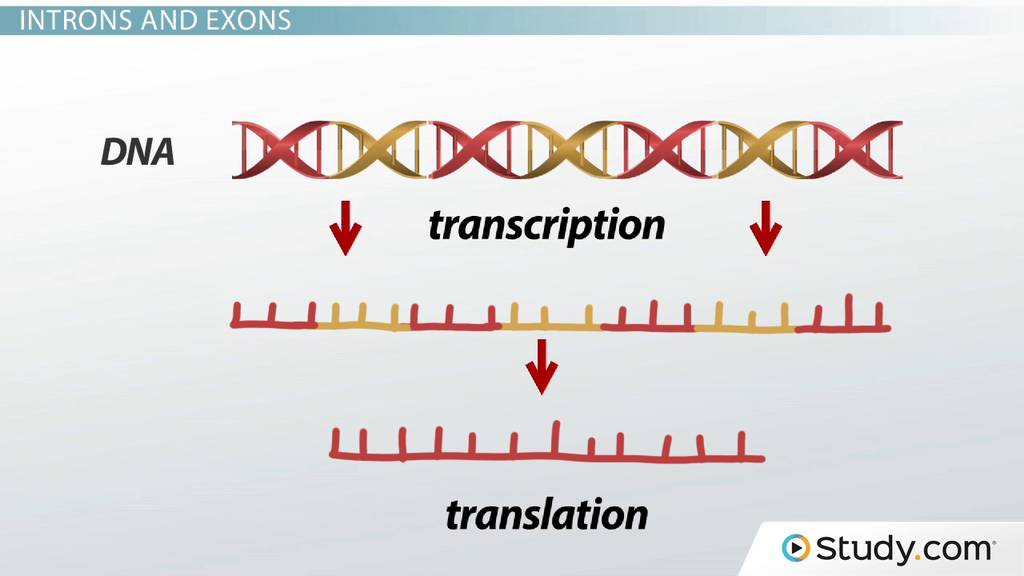 INTRONS AND EXONS

DNA

transcription

translation

Study.com